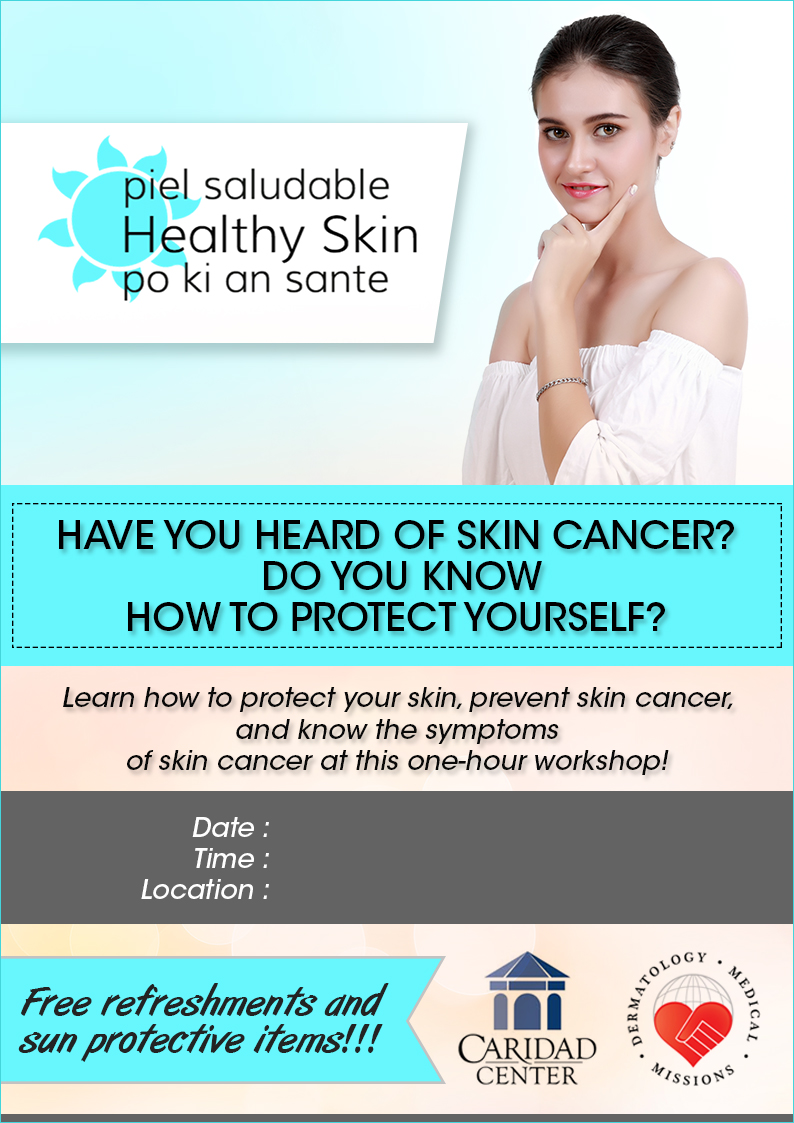 piel saludable
Healthy Skin
po ki an sante

HAVE YOU HEARD OF SKIN CANCER?
DO YOU KNOW
HOW TO PROTECT YOURSELF?

Learn how to protect your skin, prevent skin cancer, and know the symptoms of skin cancer at this one-hour workshop!

Date :
Time :
Location :

Free refreshments and sun protective items!!!

CARIDAD CENTER

DERMATOLOGY • MEDICAL • MISSIONS